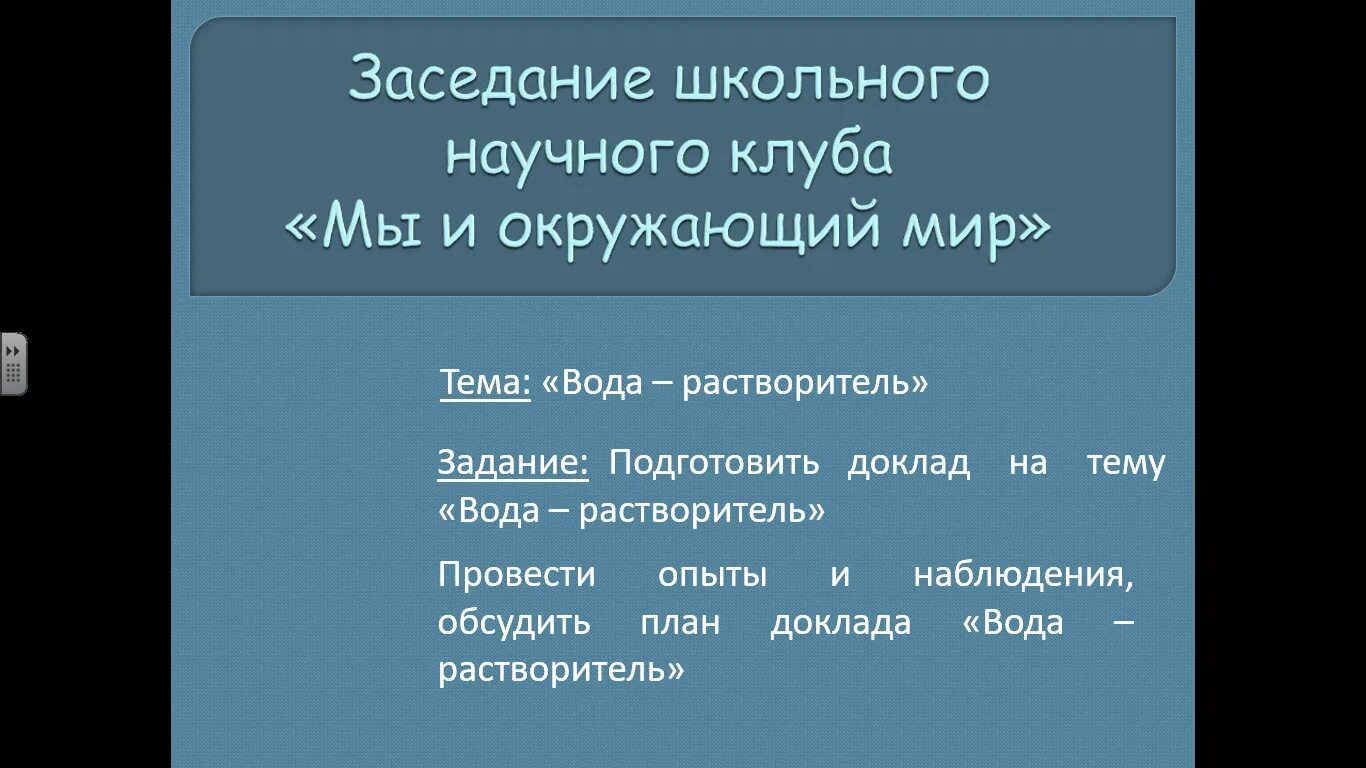 Заседание школьного научного клуба «Мы и окружающий мир»

Тема: «Вода – растворитель»

Задание: Подготовить доклад на тему «Вода – растворитель»

Провести опыты и наблюдения, обсудить план доклада «Вода – растворитель»